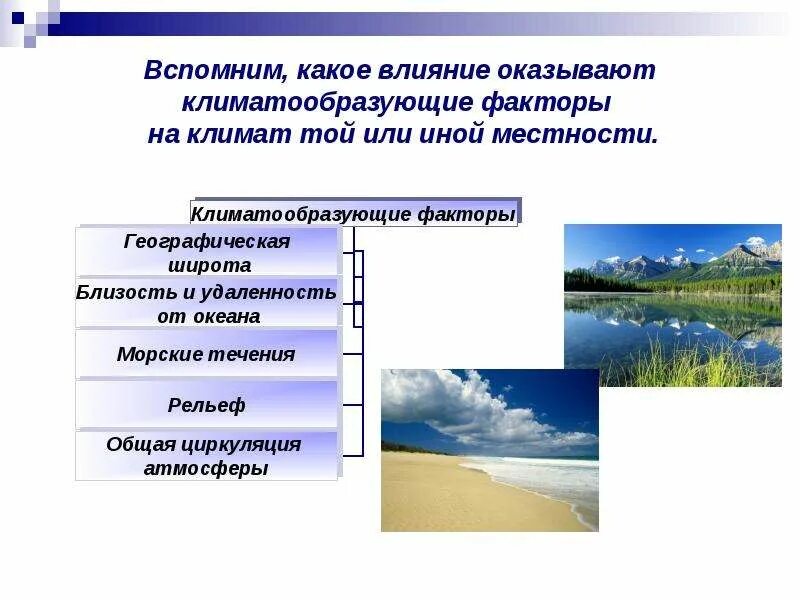 Вспомним, какое влияние оказывают климатообразующие факторы на климат той или иной местности.

Климатообразующие факторы

Географическая широта

Близость и удаленность от океана

Морские течения

Рельеф

Общая циркуляция атмосферы